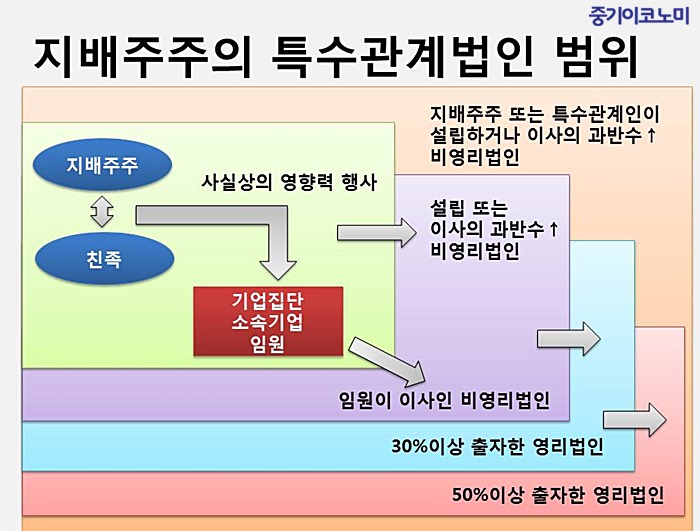 중기이코노미

지배주주의 특수관계법인 범위

지배주주 또는 특수관계인이 설립하거나 이사의 과반수↑ 비영리법인

지배주주

친족

사실상의 영향력 행사

설립 또는 이사의 과반수↑ 비영리법인

기업집단 소속기업 임원

임원이 이사인 비영리법인

30%이상 출자한 영리법인

50%이상 출자한 영리법인